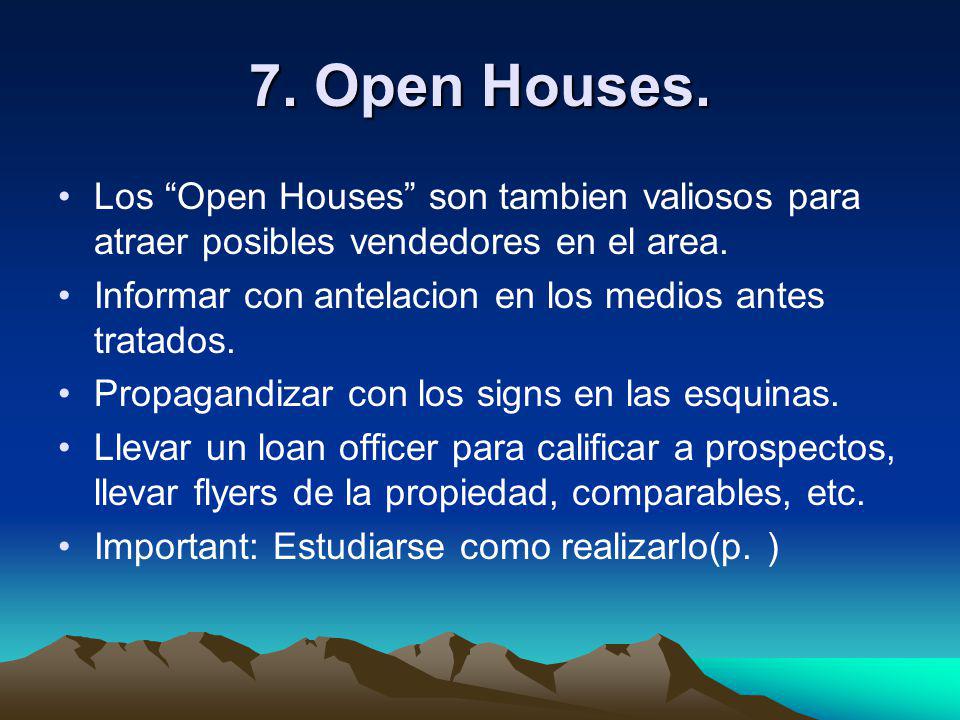 7. Open Houses.

• Los “Open Houses” son tambien valiosos para atraer posibles vendedores en el area.
• Informar con antelacion en los medios antes tratados.
• Propagandizar con los signs en las esquinas.
• Llevar un loan officer para calificar a prospectos, llevar flyers de la propiedad, comparables, etc.
• Important: Estudiarse como realizarlo(p. )